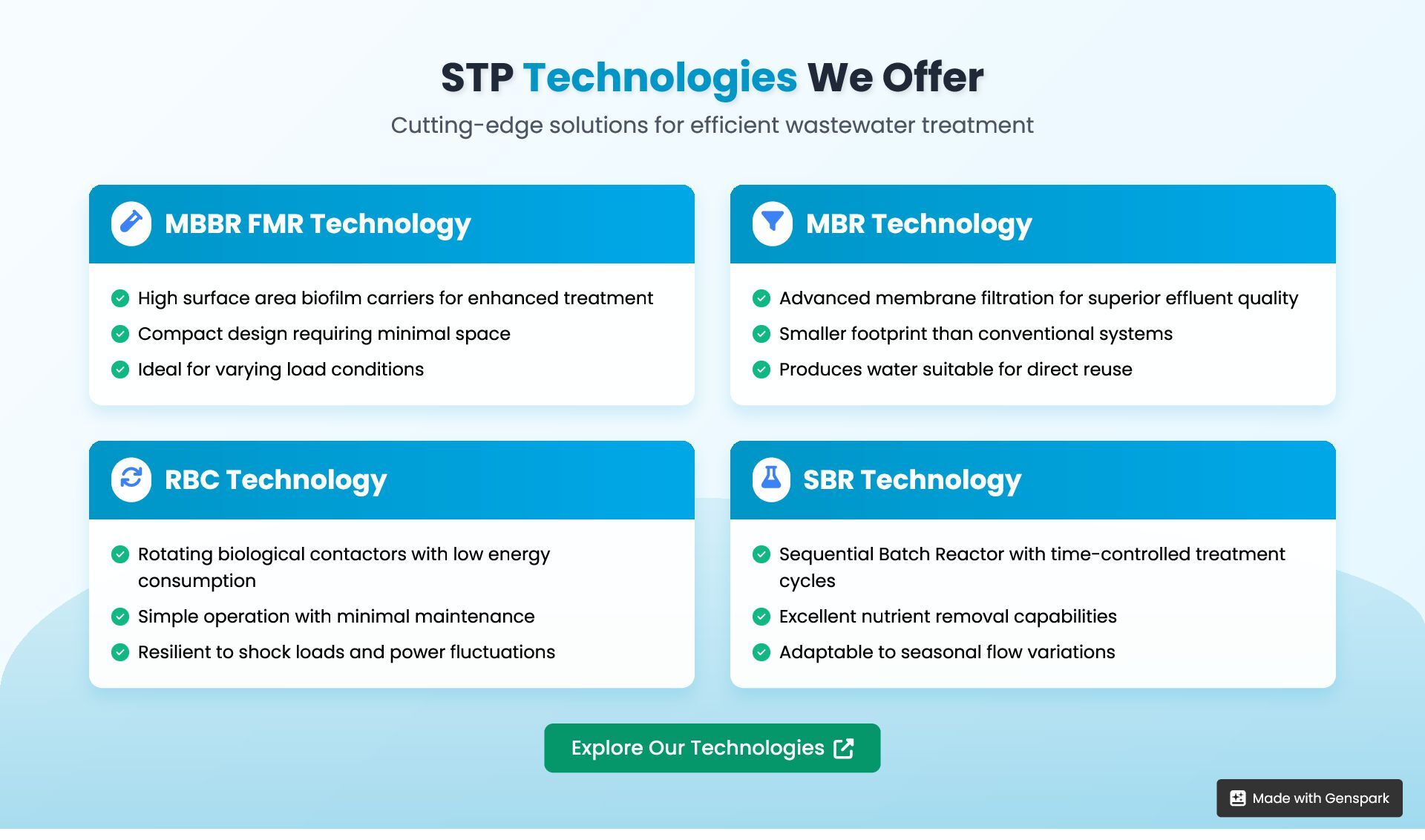 STP Technologies We Offer

Cutting-edge solutions for efficient wastewater treatment

MBBR FMR Technology

High surface area biofilm carriers for enhanced treatment
Compact design requiring minimal space
Ideal for varying load conditions

MBR Technology

Advanced membrane filtration for superior effluent quality
Smaller footprint than conventional systems
Produces water suitable for direct reuse

RBC Technology

Rotating biological contactors with low energy consumption
Simple operation with minimal maintenance
Resilient to shock loads and power fluctuations

SBR Technology

Sequential Batch Reactor with time-controlled treatment cycles
Excellent nutrient removal capabilities
Adaptable to seasonal flow variations

Explore Our Technologies

Made with Genspark